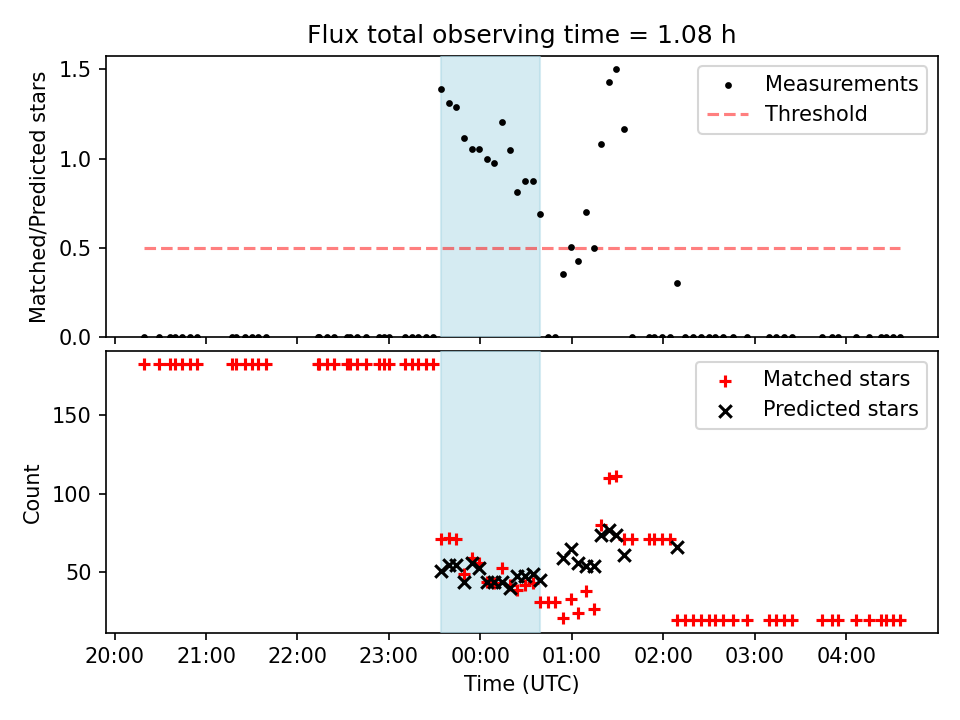 Flux total observing time = 1.08 h

Matched/Predicted stars

1.5
1.0
0.5
0.0

Measurements
Threshold

Count

150
100
50

Matched stars
Predicted stars

20:00 21:00 22:00 23:00 00:00 01:00 02:00 03:00 04:00

Time (UTC)